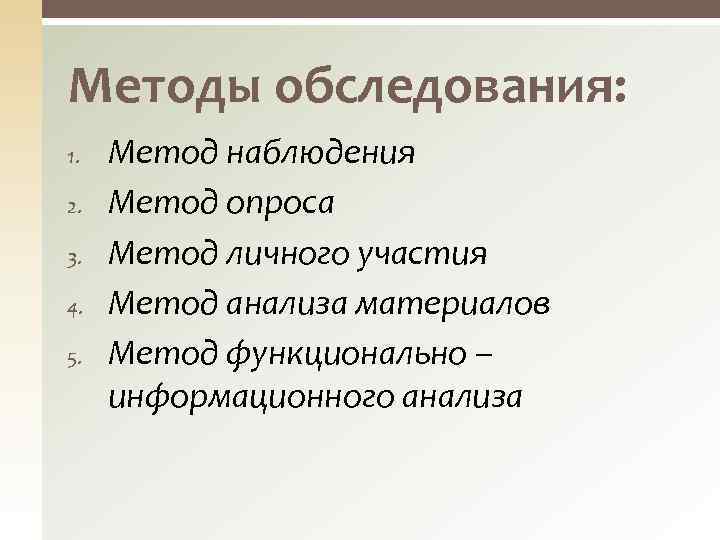 Методы обследования:

1. Метод наблюдения
2. Метод опроса
3. Метод личного участия
4. Метод анализа материалов
5. Метод функционально – информационного анализа